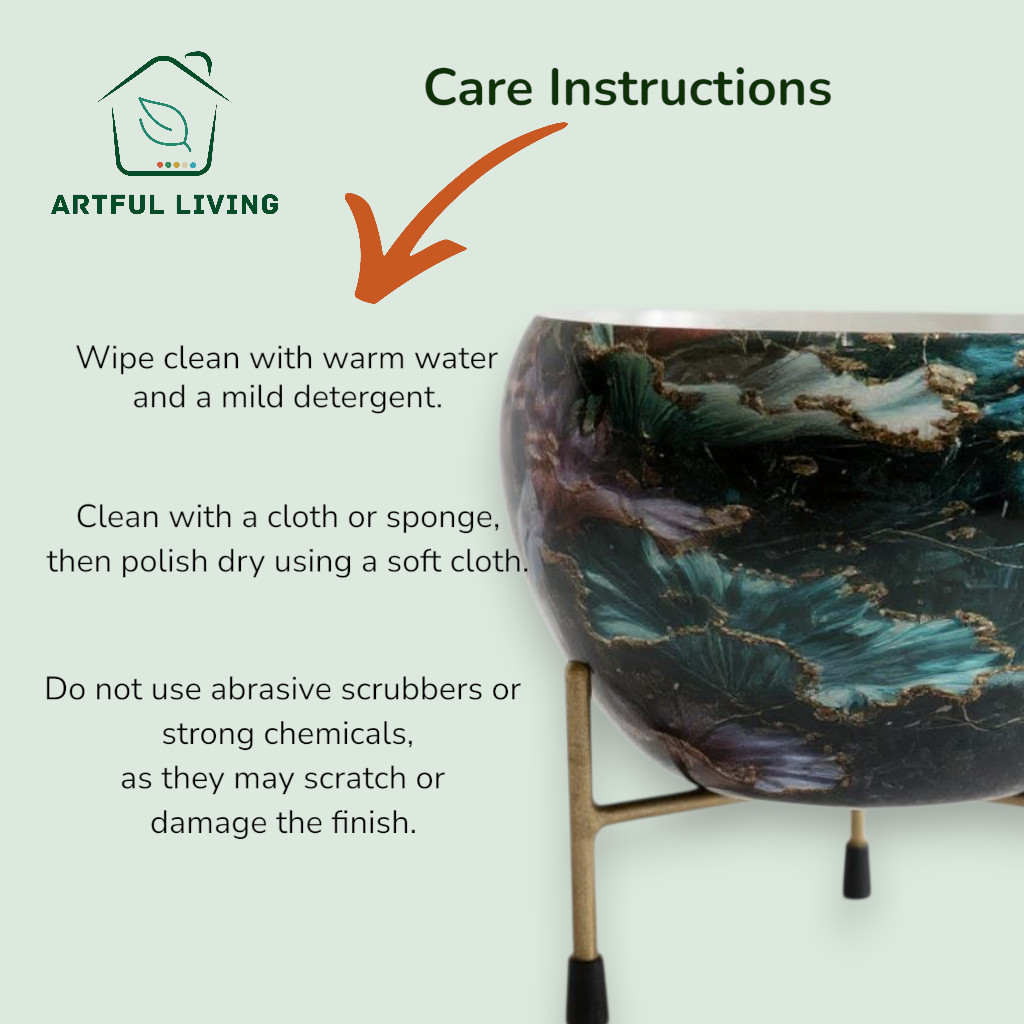 ARTFUL LIVING

Care Instructions

Wipe clean with warm water and a mild detergent.

Clean with a cloth or sponge, then polish dry using a soft cloth.

Do not use abrasive scrubbers or strong chemicals, as they may scratch or damage the finish.